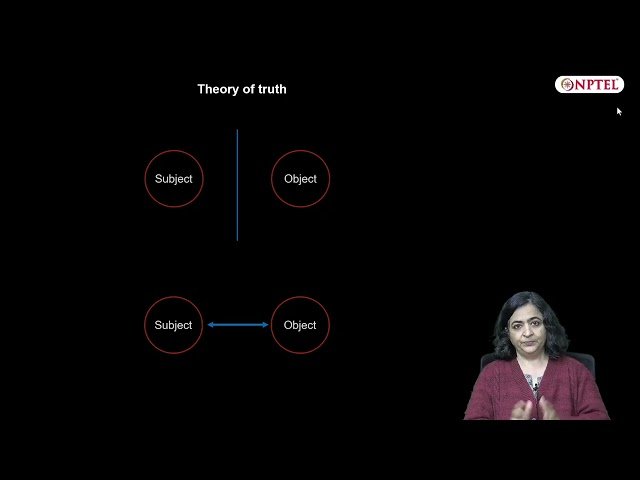 Theory of truth

NPTEL

Subject

Object

Subject

Object